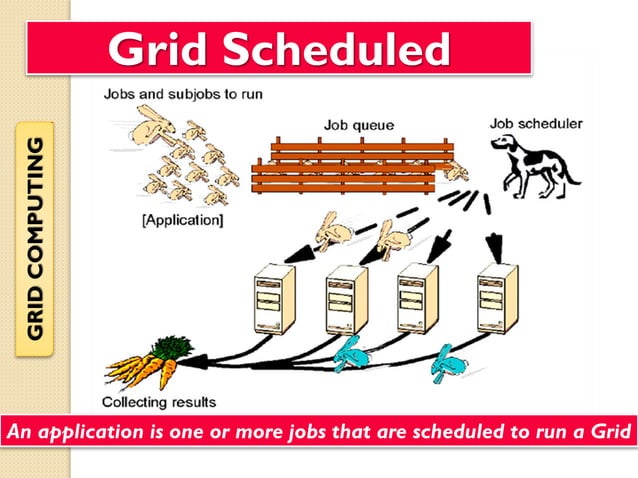 Grid Scheduled

GRID COMPUTING

Jobs and subjobs to run

Job queue

Job scheduler

[Application]

Collecting results

An application is one or more jobs that are scheduled to run a Grid